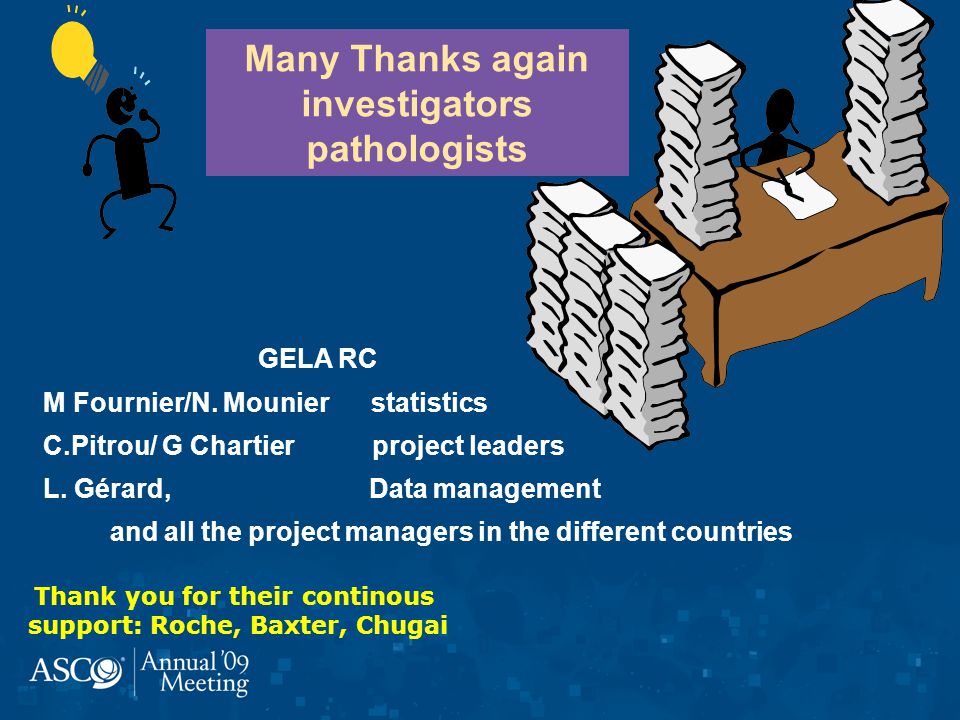 Many Thanks again
investigators
pathologists

GELA RC

M Fournier/N. Mounier statistics

C.Pitrou/ G Chartier project leaders

L. Gérard, Data management

and all the project managers in the different countries

Thank you for their continous support: Roche, Baxter, Chugai

ASCO Annual '09 Meeting